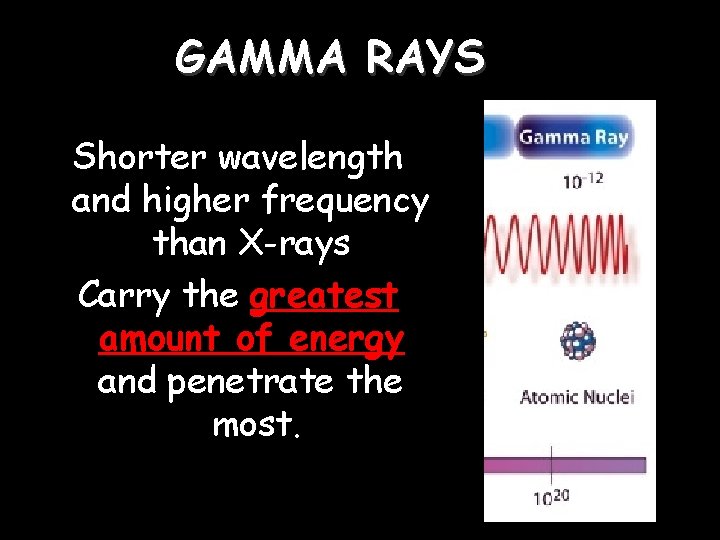 GAMMA RAYS

Shorter wavelength and higher frequency than X-rays

Carry the greatest amount of energy and penetrate the most.

Gamma Ray

$10^{-12}$

Atomic Nuclei

$10^{20}$